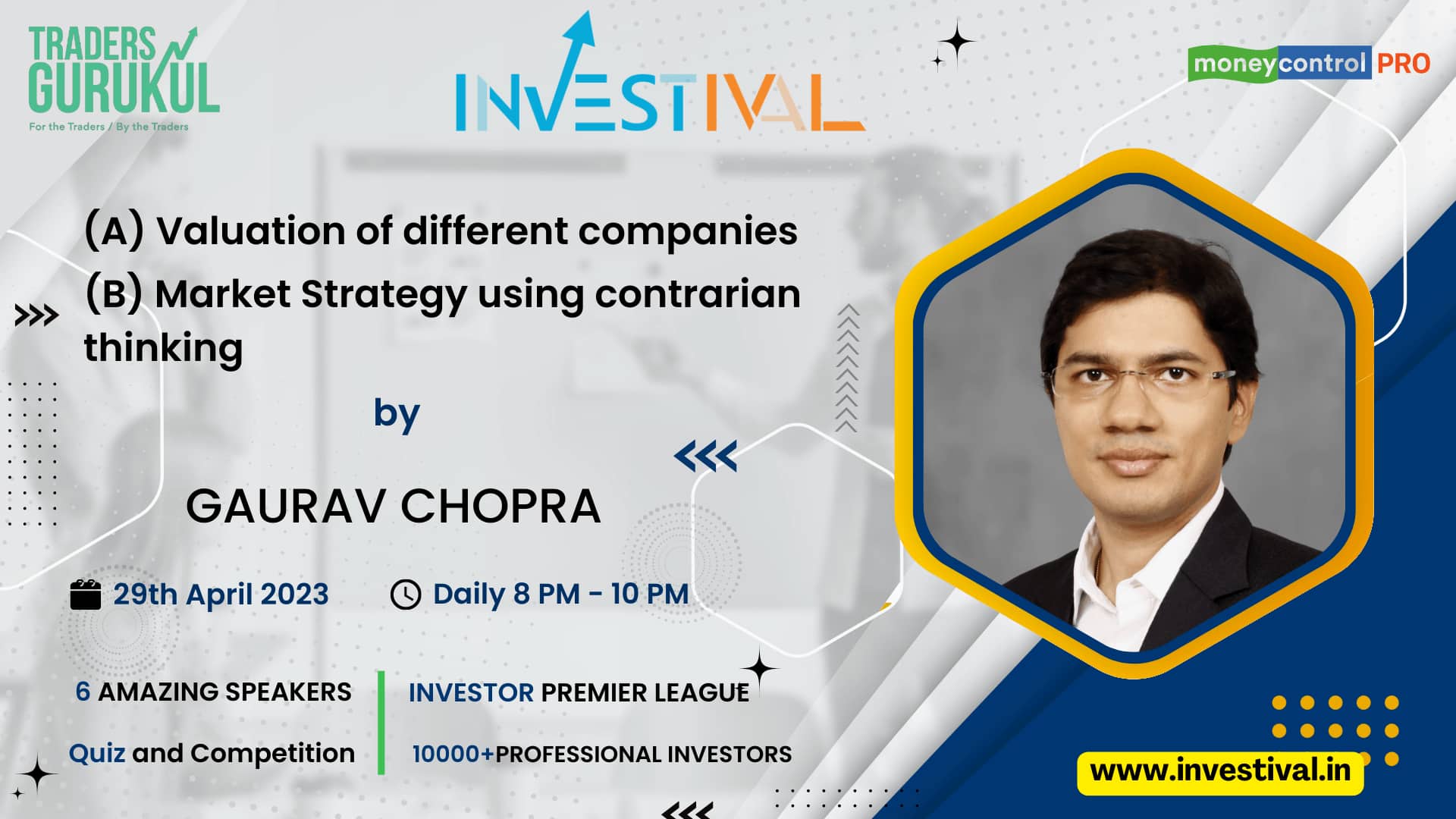 TRADERS GURUKUL
For the Traders / By the Traders

INVESTIVAL

moneycontrol PRO

(A) Valuation of different companies
(B) Market Strategy using contrarian thinking

by

GAURAV CHOPRA

29th April 2023

Daily 8 PM - 10 PM

6 AMAZING SPEAKERS

Quiz and Competition

INVESTOR PREMIER LEAGUE

10000+PROFESSIONAL INVESTORS

www.investival.in